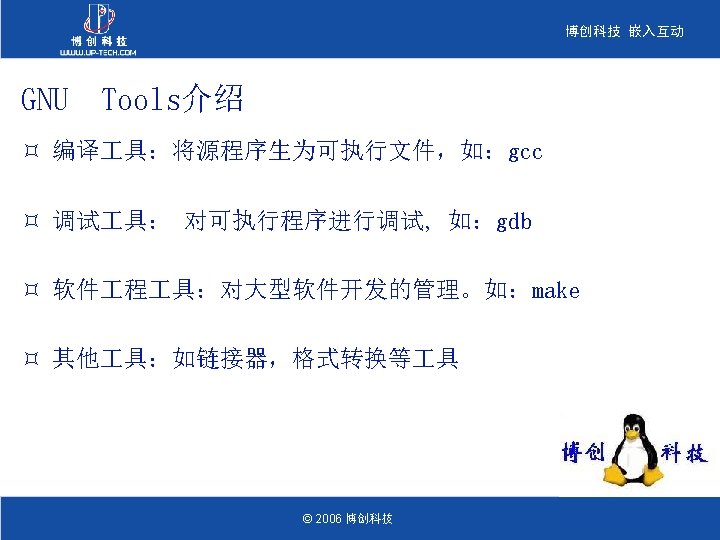 博创科技
WWW.UP-TECH.COM

博创科技 嵌入互动

GNU Tools介绍

¤ 编译工具：将源程序生为可执行文件，如：gcc

¤ 调试工具： 对可执行程序进行调试, 如：gdb

¤ 软件工程工具：对大型软件开发的管理。如：make

¤ 其他工具：如链接器，格式转换等工具

博创 科技

© 2006 博创科技